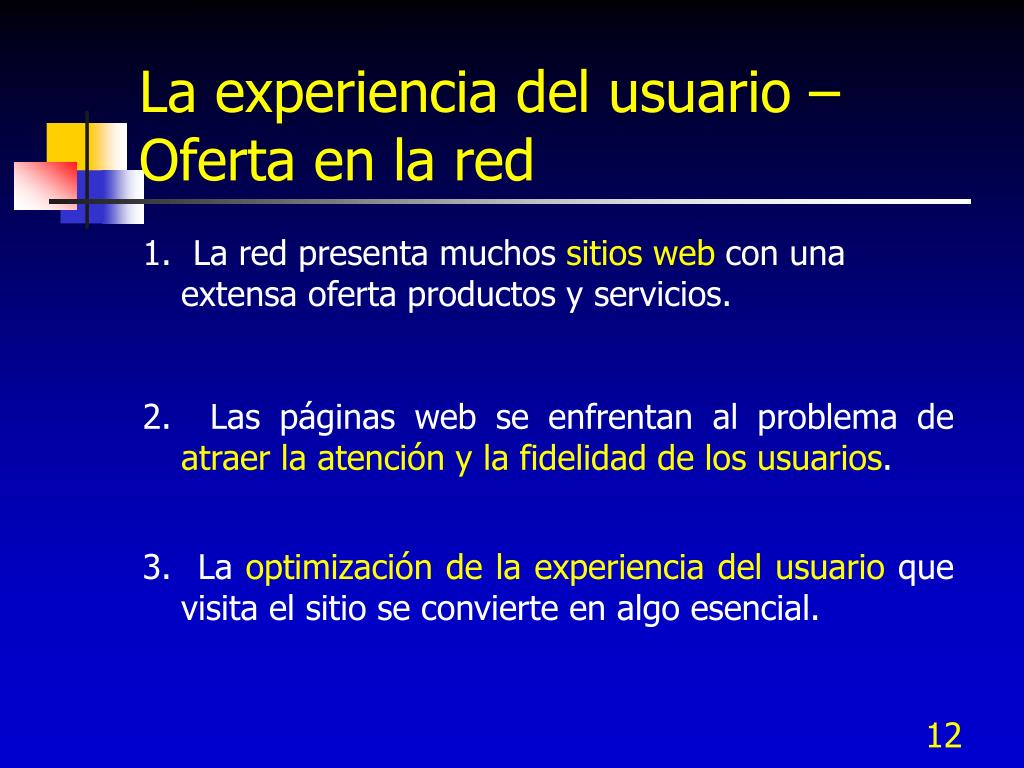 La experiencia del usuario – Oferta en la red

1. La red presenta muchos sitios web con una extensa oferta productos y servicios.

2. Las páginas web se enfrentan al problema de atraer la atención y la fidelidad de los usuarios.

3. La optimización de la experiencia del usuario que visita el sitio se convierte en algo esencial.

12